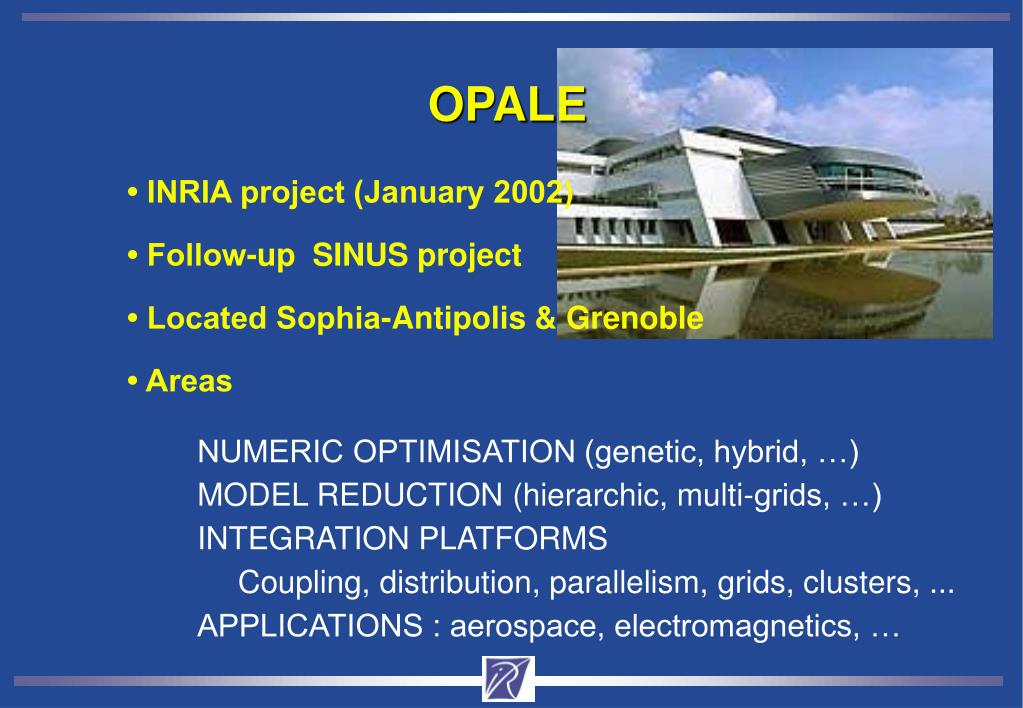 OPALE

• INRIA project (January 2002)

• Follow-up SINUS project

• Located Sophia-Antipolis & Grenoble

• Areas

NUMERIC OPTIMISATION (genetic, hybrid, …)
MODEL REDUCTION (hierarchic, multi-grids, …)
INTEGRATION PLATFORMS
Coupling, distribution, parallelism, grids, clusters, ...
APPLICATIONS : aerospace, electromagnetics, …